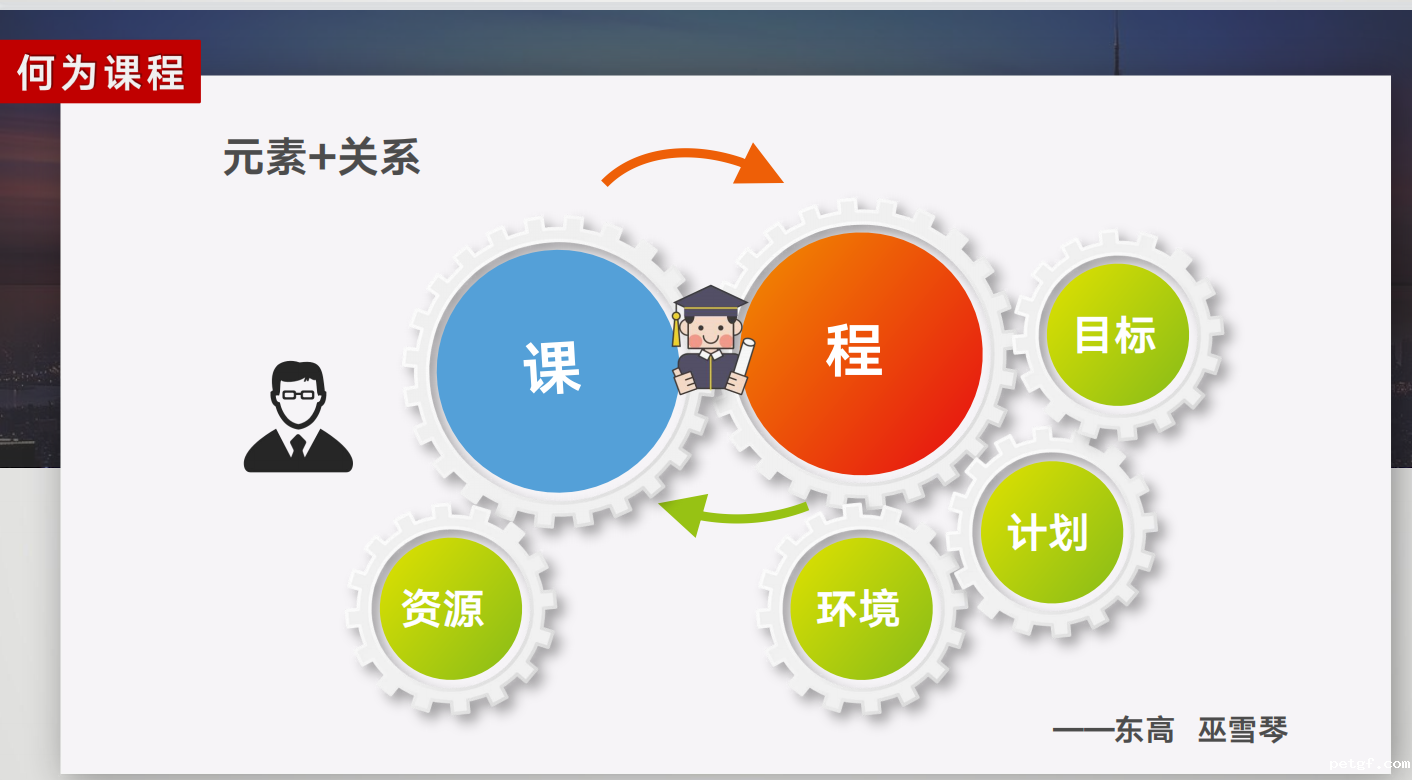 何为课程

元素+关系

课

程

目标

计划

资源

环境

——东高 巫雪琴

petef.com